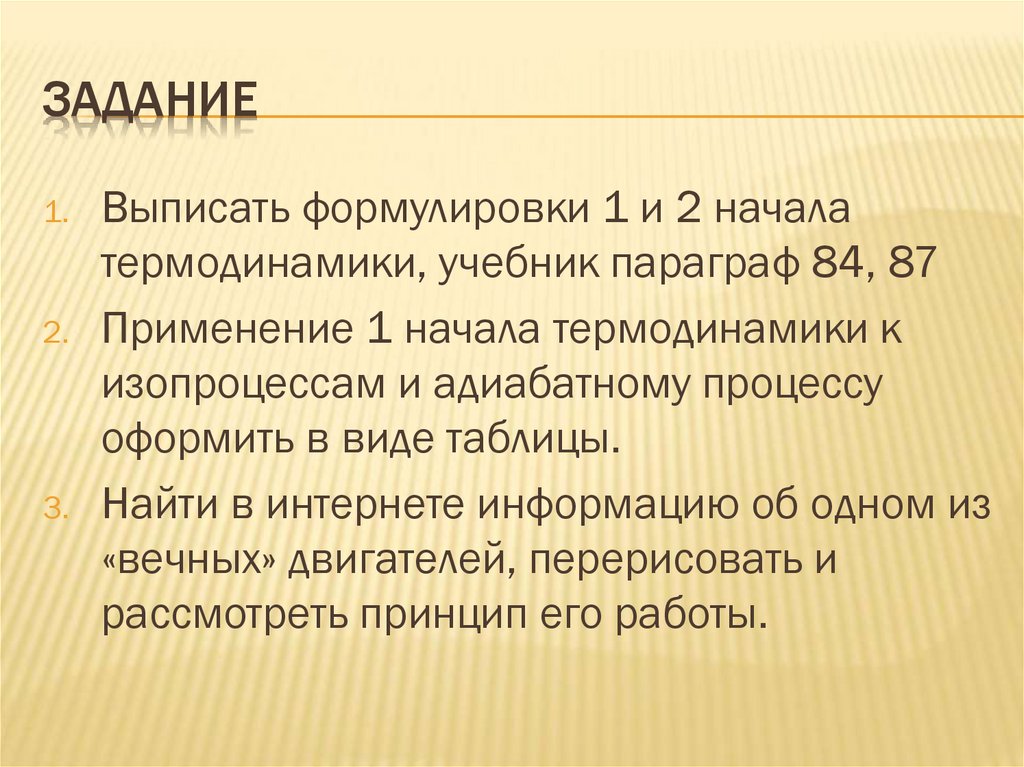 ЗАДАНИЕ

1. Выписать формулировки 1 и 2 начала термодинамики, учебник параграф 84, 87
2. Применение 1 начала термодинамики к изопроцессам и адиабатному процессу оформить в виде таблицы.
3. Найти в интернете информацию об одном из «вечных» двигателей, перерисовать и рассмотреть принцип его работы.